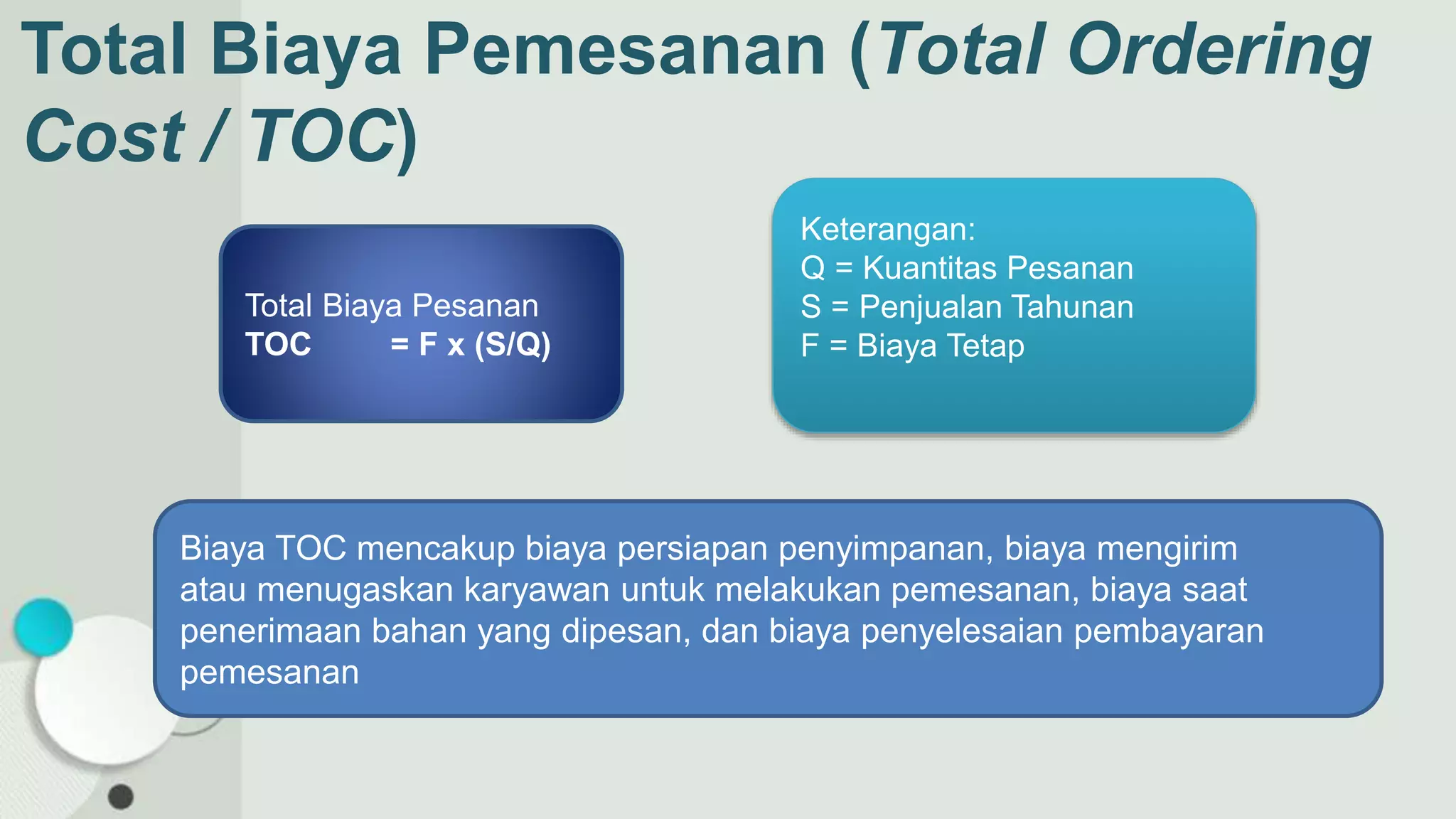 Total Biaya Pemesanan (Total Ordering Cost / TOC)

Total Biaya Pesanan
TOC = F x (S/Q)

Keterangan:
Q = Kuantitas Pesanan
S = Penjualan Tahunan
F = Biaya Tetap

Biaya TOC mencakup biaya persiapan penyimpanan, biaya mengirim atau menugaskan karyawan untuk melakukan pemesanan, biaya saat penerimaan bahan yang dipesan, dan biaya penyelesaian pembayaran pemesanan